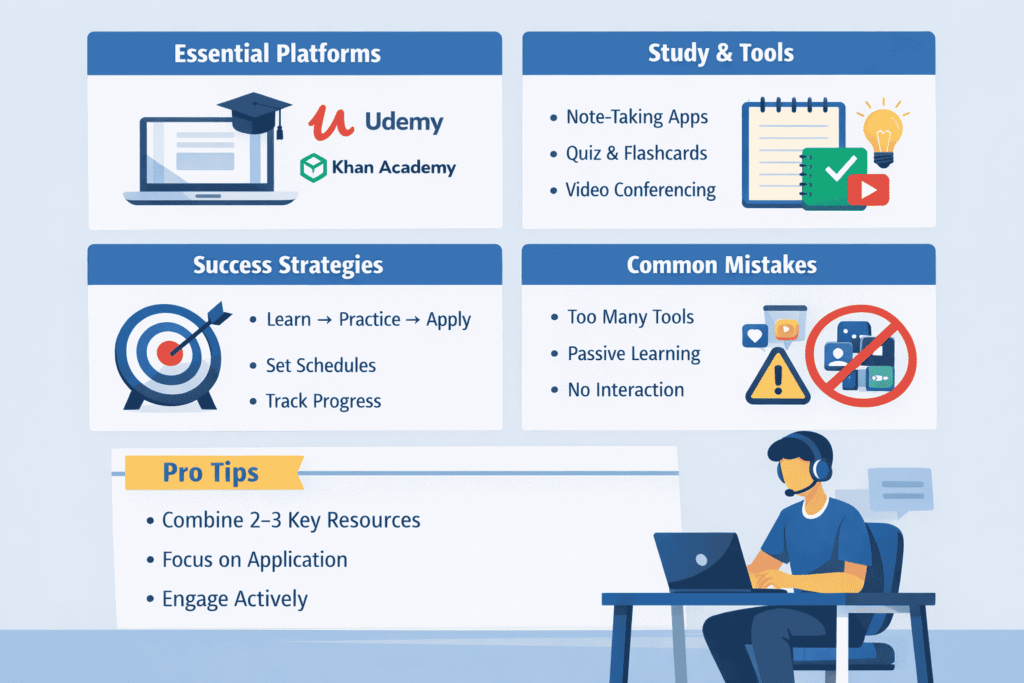 Essential Platforms

Udemy

Khan Academy

Study & Tools

• Note-Taking Apps
• Quiz & Flashcards
• Video Conferencing

Success Strategies

• Learn → Practice → Apply
• Set Schedules
• Track Progress

Common Mistakes

• Too Many Tools
• Passive Learning
• No Interaction

Pro Tips

• Combine 2–3 Key Resources
• Focus on Application
• Engage Actively